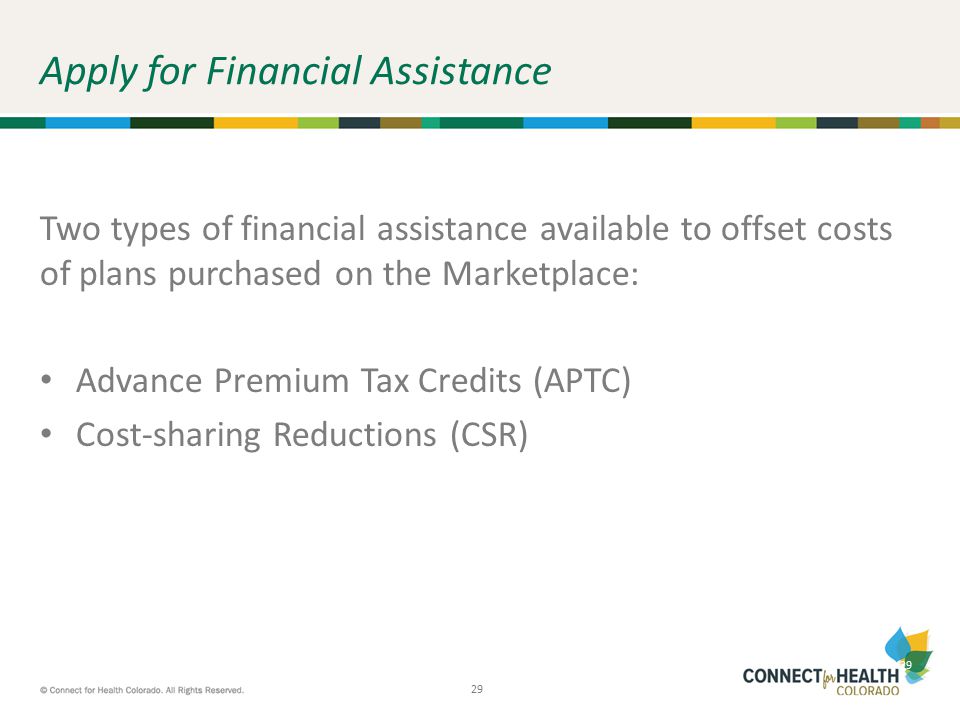 Apply for Financial Assistance

Two types of financial assistance available to offset costs of plans purchased on the Marketplace:

• Advance Premium Tax Credits (APTC)
• Cost-sharing Reductions (CSR)

© Connect for Health Colorado. All Rights Reserved.

29

CONNECT for HEALTH COLORADO